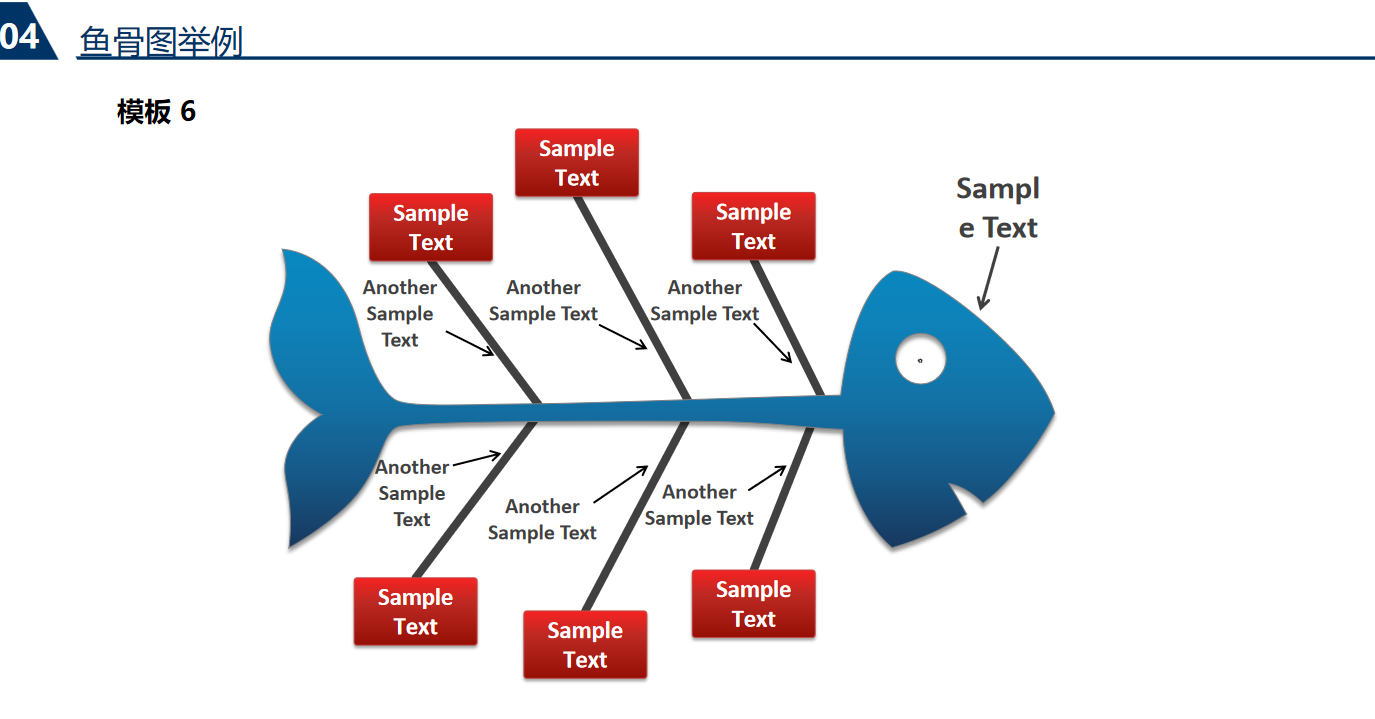 04 鱼骨图举例

模板 6

Sample Text

Sample Text

Sample Text

Sampl e Text

Another Sample Text

Another Sample Text

Another Sample Text

Another Sample Text

Another Sample Text

Another Sample Text

Sample Text

Sample Text

Sample Text